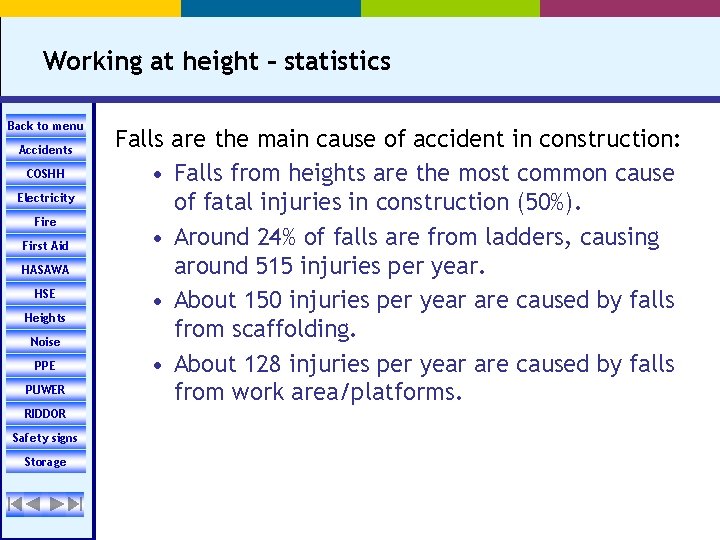 Working at height – statistics

Back to menu
Accidents
COSHH
Electricity
Fire
First Aid
HASAWA
HSE
Heights
Noise
PPE
PUWER
RIDDOR
Safety signs
Storage

Falls are the main cause of accident in construction:

• Falls from heights are the most common cause of fatal injuries in construction (50%).
• Around 24% of falls are from ladders, causing around 515 injuries per year.
• About 150 injuries per year are caused by falls from scaffolding.
• About 128 injuries per year are caused by falls from work area/platforms.